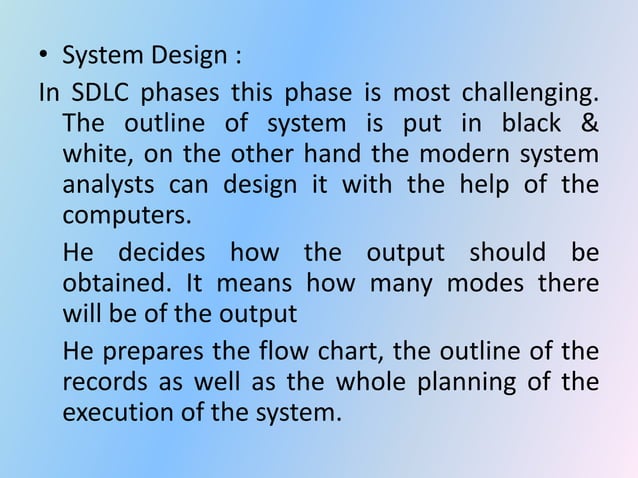 • System Design :

In SDLC phases this phase is most challenging. The outline of system is put in black & white, on the other hand the modern system analysts can design it with the help of the computers.

He decides how the output should be obtained. It means how many modes there will be of the output

He prepares the flow chart, the outline of the records as well as the whole planning of the execution of the system.